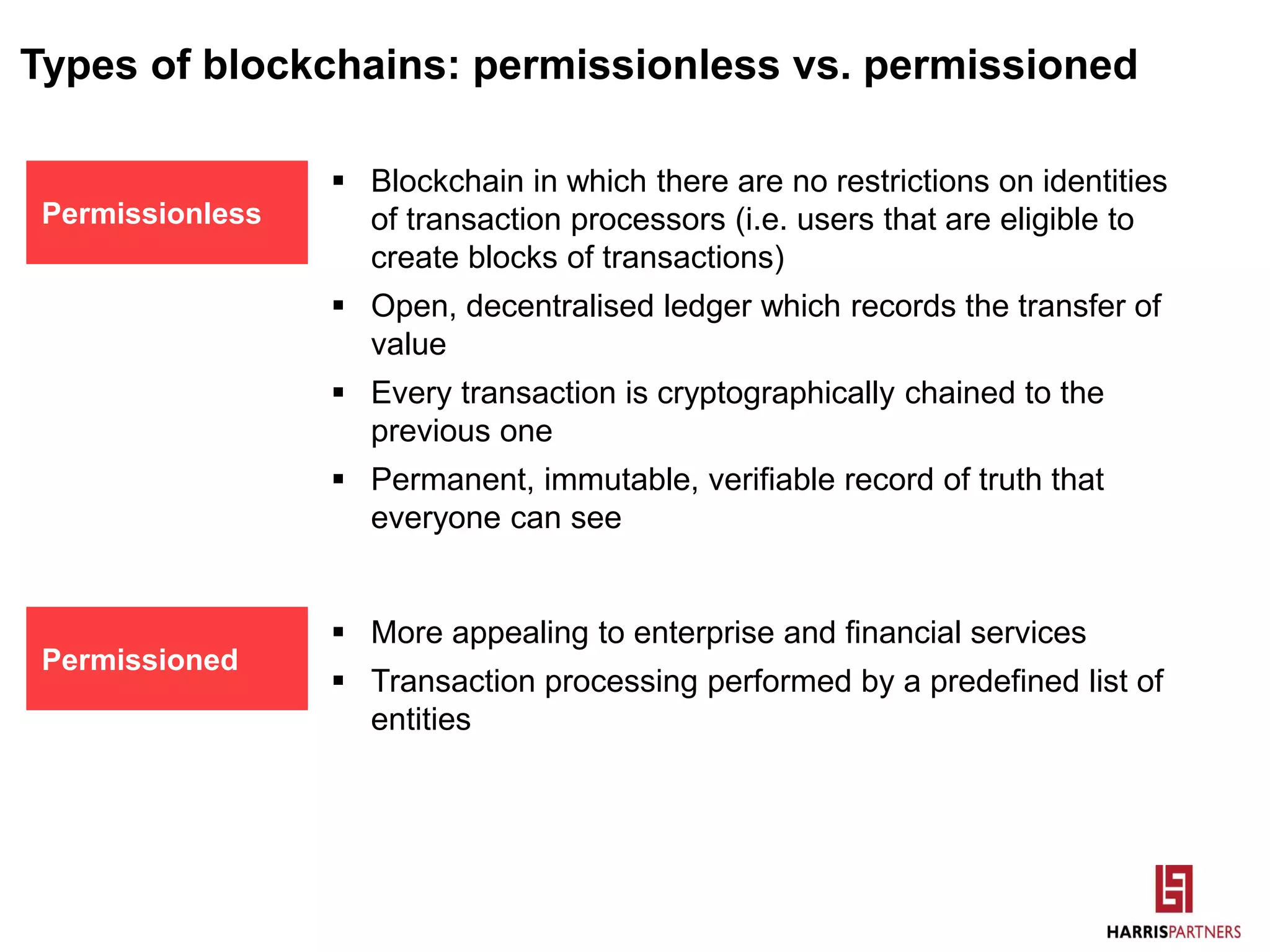 Types of blockchains: permissionless vs. permissioned

Permissionless

▪ Blockchain in which there are no restrictions on identities of transaction processors (i.e. users that are eligible to create blocks of transactions)
▪ Open, decentralised ledger which records the transfer of value
▪ Every transaction is cryptographically chained to the previous one
▪ Permanent, immutable, verifiable record of truth that everyone can see

Permissioned

▪ More appealing to enterprise and financial services
▪ Transaction processing performed by a predefined list of entities

HARRISPARTNERS